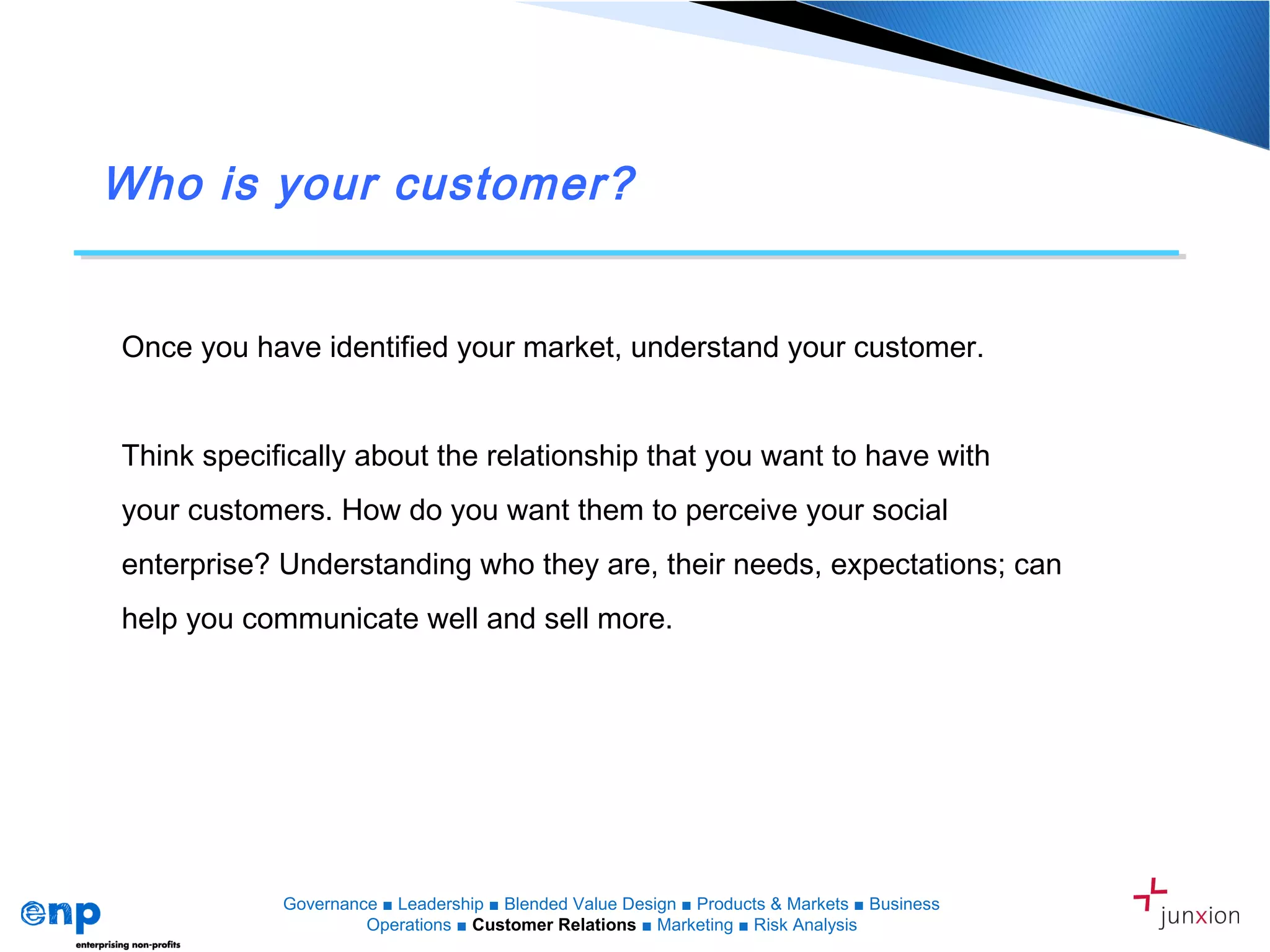 Who is your customer?

Once you have identified your market, understand your customer.

Think specifically about the relationship that you want to have with your customers. How do you want them to perceive your social enterprise? Understanding who they are, their needs, expectations; can help you communicate well and sell more.

enp
enterprising non-profits

Governance ■ Leadership ■ Blended Value Design ■ Products & Markets ■ Business Operations ■ Customer Relations ■ Marketing ■ Risk Analysis

junxion